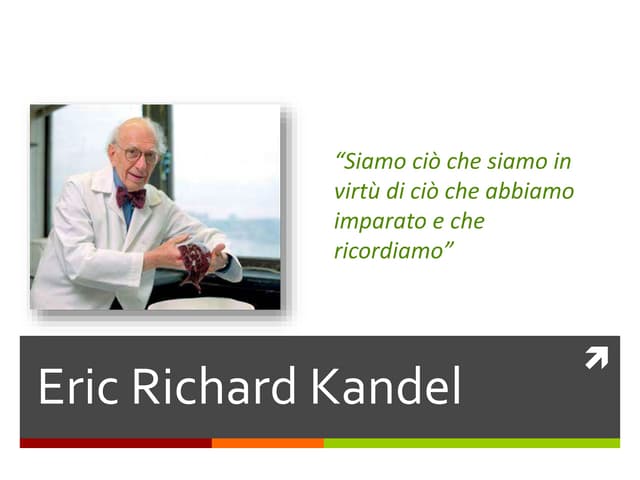 “Siamo ciò che siamo in virtù di ciò che abbiamo imparato e che ricordiamo”

Eric Richard Kandel